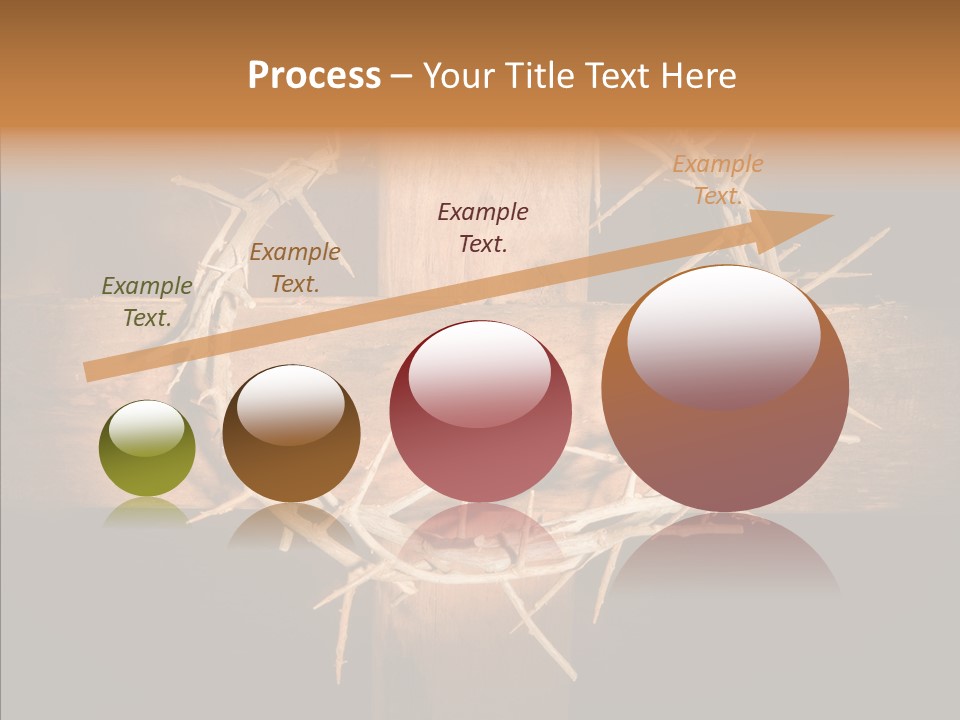 Process – Your Title Text Here

Example Text.

Example Text.

Example Text.

Example Text.